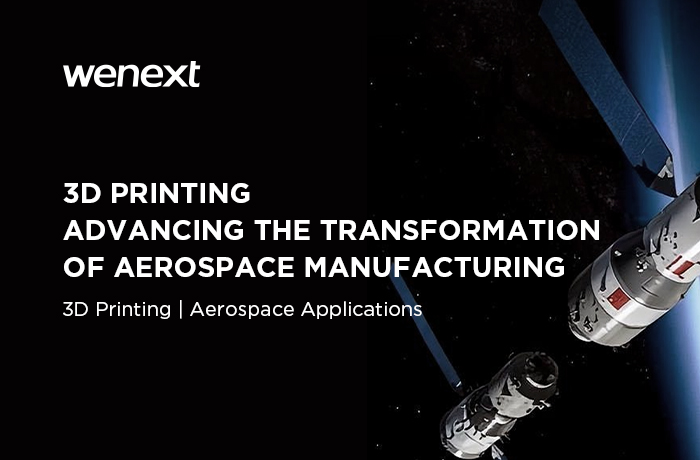 wenext

3D PRINTING
ADVANCING THE TRANSFORMATION OF AEROSPACE MANUFACTURING

3D Printing | Aerospace Applications